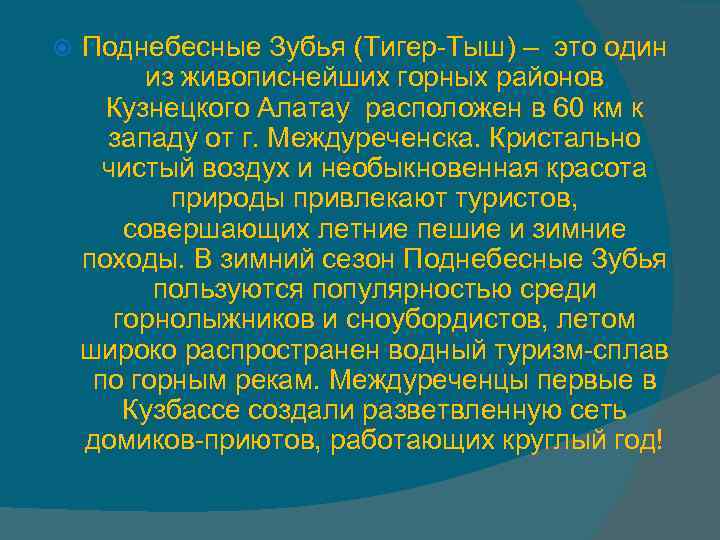 Поднебесные Зубья (Тигер-Тыш) – это один из живописнейших горных районов Кузнецкого Алатау расположен в 60 км к западу от г. Междуреченска. Кристально чистый воздух и необыкновенная красота природы привлекают туристов, совершающих летние пешие и зимние походы. В зимний сезон Поднебесные Зубья пользуются популярностью среди горнолыжников и сноубордистов, летом широко распространен водный туризм-сплав по горным рекам. Междуреченцы первые в Кузбассе создали разветвленную сеть домиков-приютов, работающих круглый год!